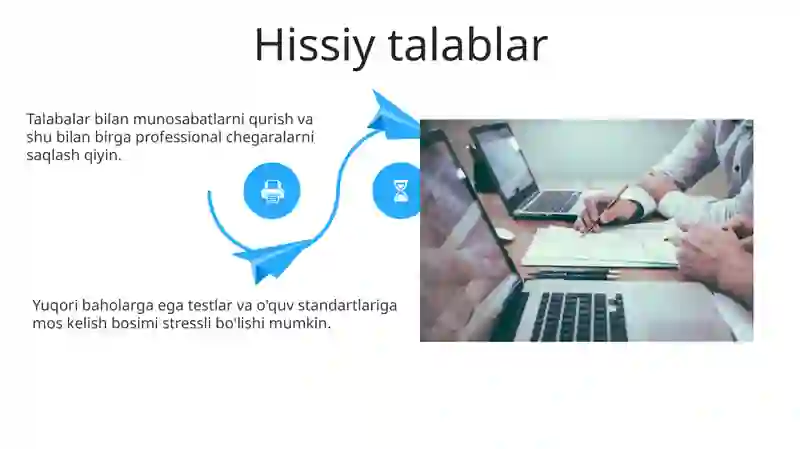 Hissiy talablar

Talabalar bilan munosabatlarni qurish va shu bilan birga professional chegaralarni saqlash qiyin.

Yuqori baholarga ega testlar va o'quv standartlariga mos kelish bosimi stressli bo'lishi mumkin.